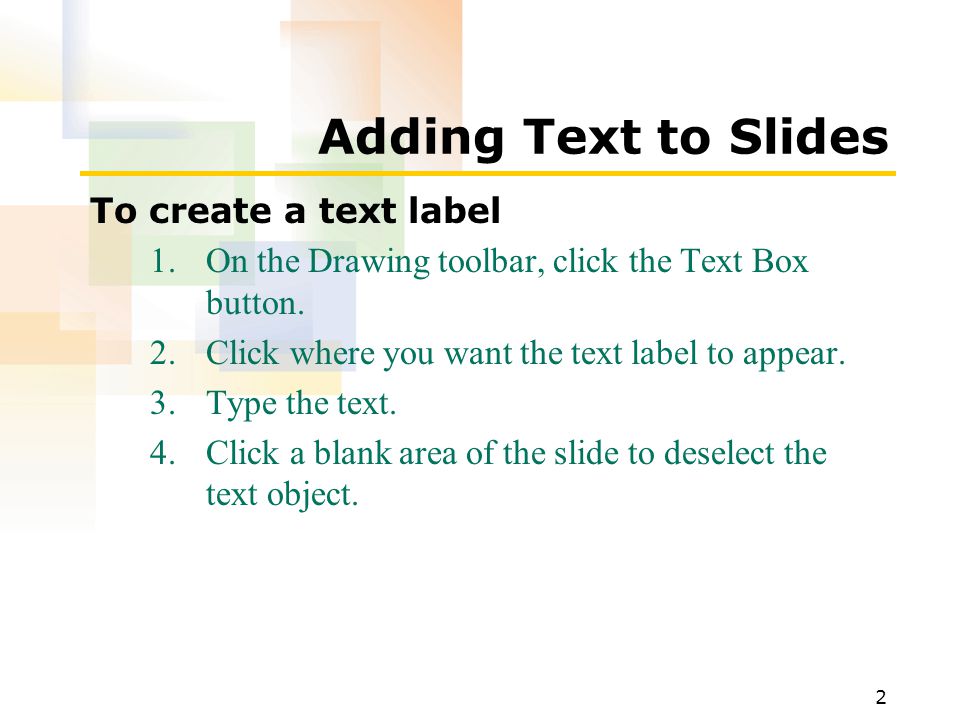 Adding Text to Slides

To create a text label

1. On the Drawing toolbar, click the Text Box button.
2. Click where you want the text label to appear.
3. Type the text.
4. Click a blank area of the slide to deselect the text object.

2